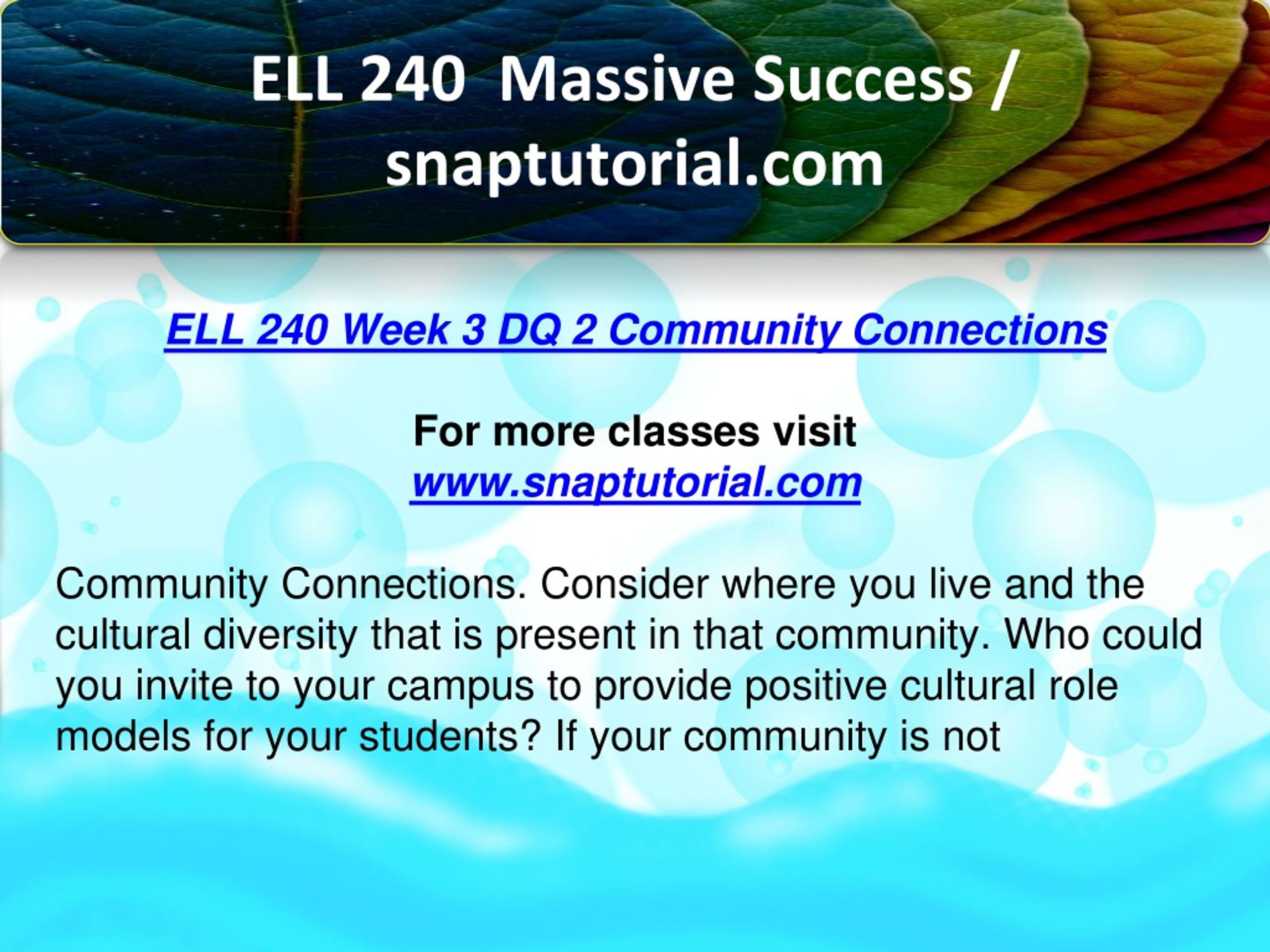 ELL 240  Massive Success / snaptutorial.com

ELL 240 Week 3 DQ 2 Community Connections

For more classes visit
www.snaptutorial.com

Community Connections. Consider where you live and the cultural diversity that is present in that community. Who could you invite to your campus to provide positive cultural role models for your students? If your community is not